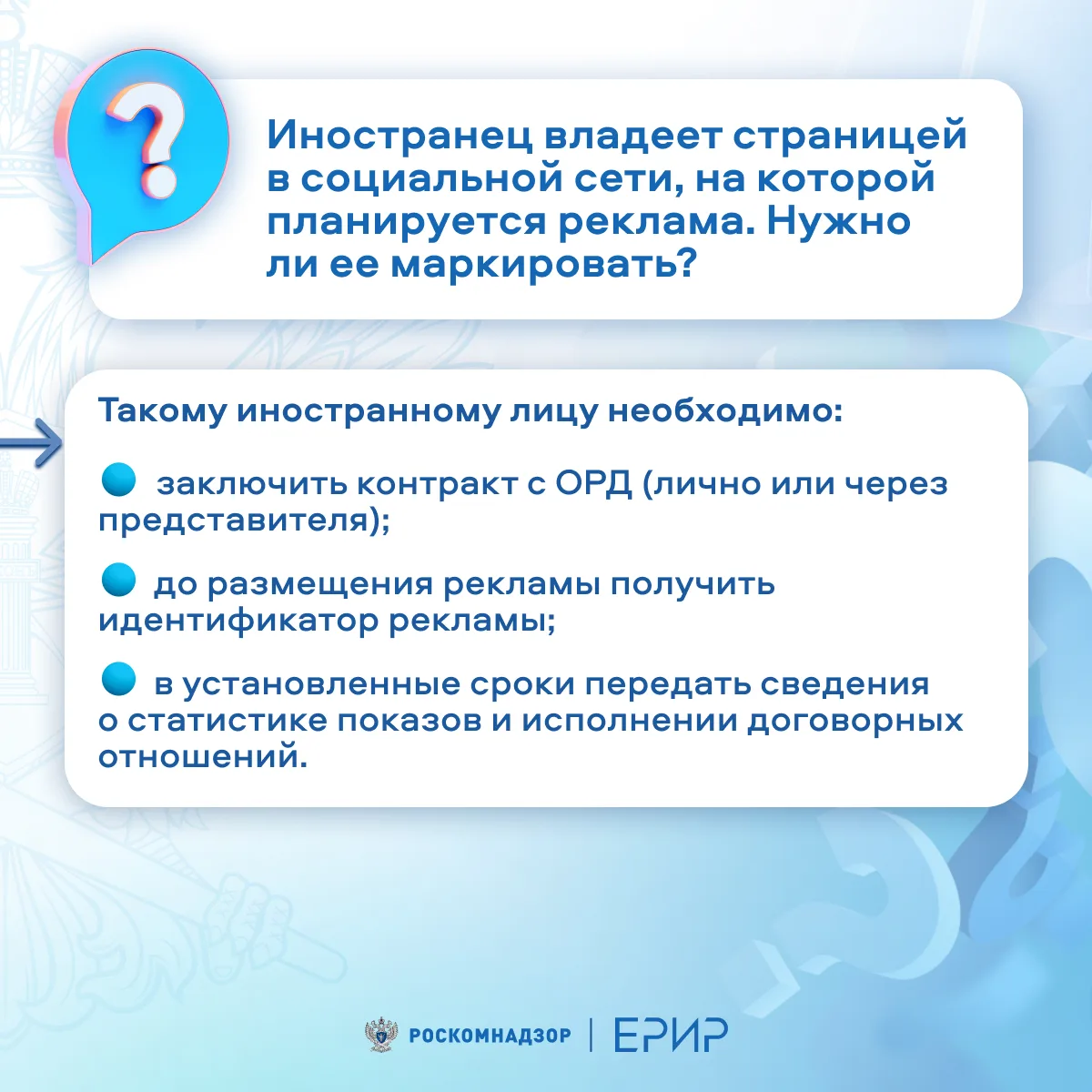 ?

Иностранец владеет страницей в социальной сети, на которой планируется реклама. Нужно ли ее маркировать?

Такому иностранному лицу необходимо:

заключить контракт с ОРД (лично или через представителя);

до размещения рекламы получить идентификатор рекламы;

в установленные сроки передать сведения о статистике показов и исполнении договорных отношений.

РОСКОМНАДЗОР | ЕРИР